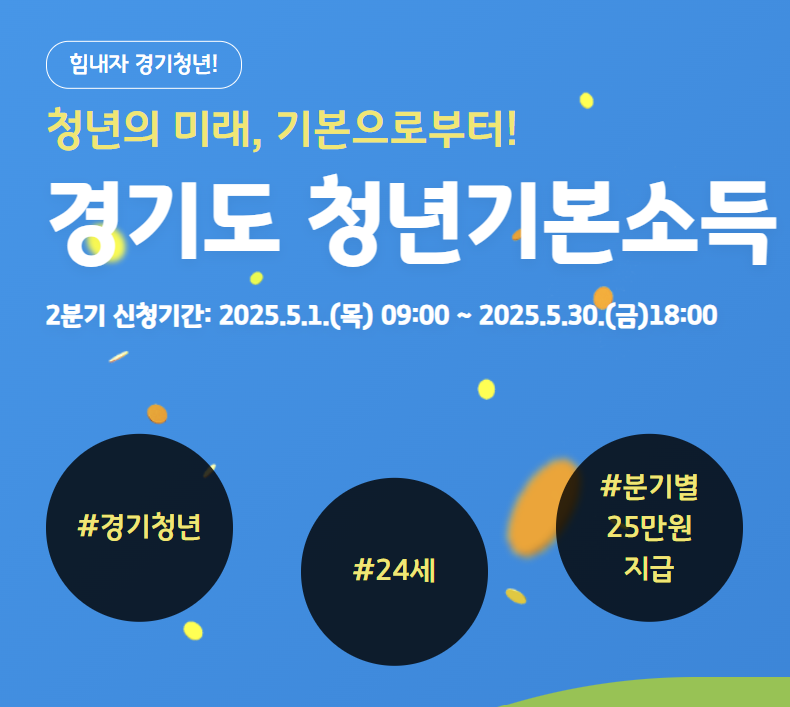 힘내자 경기청년!

청년의 미래, 기본으로부터!

경기도 청년기본소득

2분기 신청기간: 2025.5.1.(목) 09:00 ~ 2025.5.30.(금)18:00

#경기청년

#24세

#분기별 25만원 지급